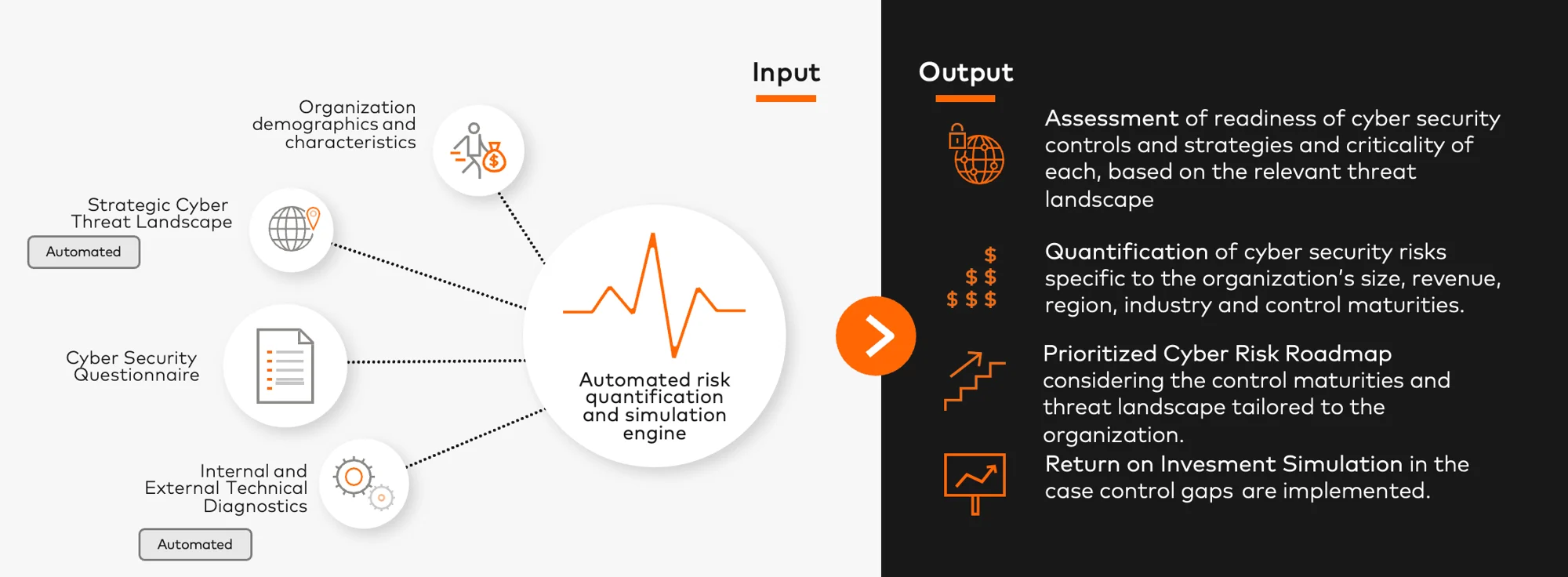 Input

Organization demographics and characteristics

Strategic Cyber Threat Landscape

Automated

Cyber Security Questionnaire

Internal and External Technical Diagnostics

Automated

Automated risk quantification and simulation engine

Output

Assessment of readiness of cyber security controls and strategies and criticality of each, based on the relevant threat landscape

$
$ $
$ $ $

Quantification of cyber security risks specific to the organization's size, revenue, region, industry and control maturities.

Prioritized Cyber Risk Roadmap considering the control maturities and threat landscape tailored to the organization.

Return on Invesment Simulation in the case control gaps are implemented.